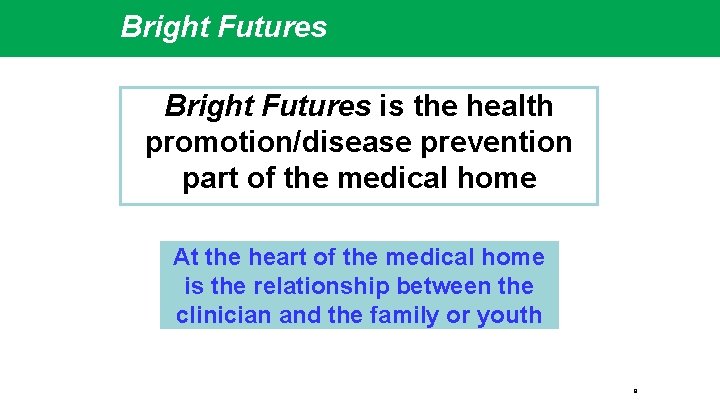 Bright Futures

Bright Futures is the health promotion/disease prevention part of the medical home

At the heart of the medical home is the relationship between the clinician and the family or youth

9